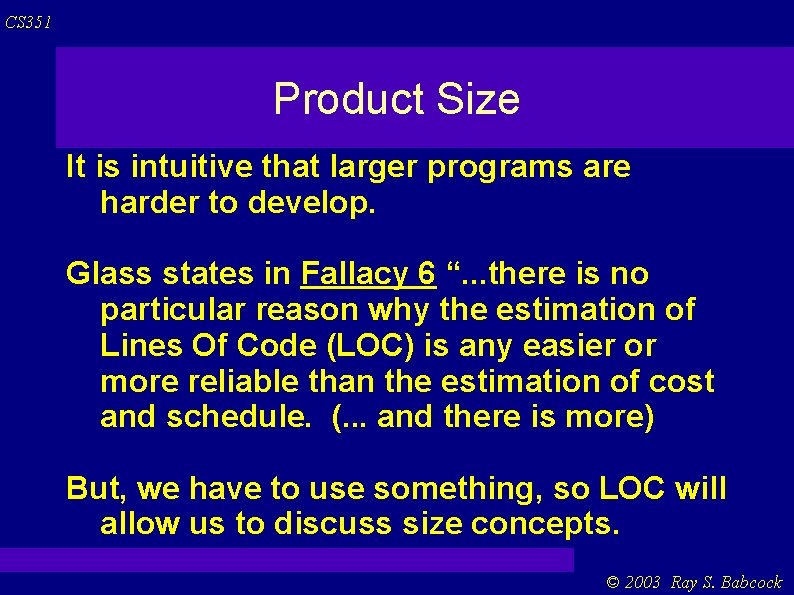 CS351

Product Size

It is intuitive that larger programs are harder to develop.

Glass states in Fallacy 6 “...there is no particular reason why the estimation of Lines Of Code (LOC) is any easier or more reliable than the estimation of cost and schedule. (... and there is more)

But, we have to use something, so LOC will allow us to discuss size concepts.

© 2003 Ray S. Babcock